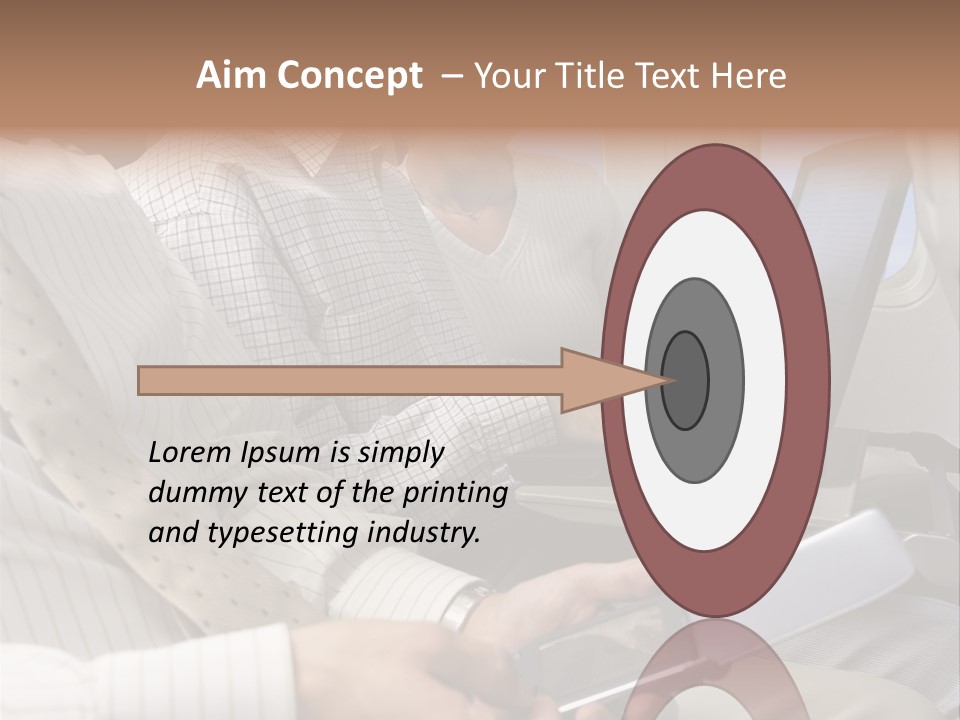 Aim Concept – Your Title Text Here

Lorem Ipsum is simply dummy text of the printing and typesetting industry.